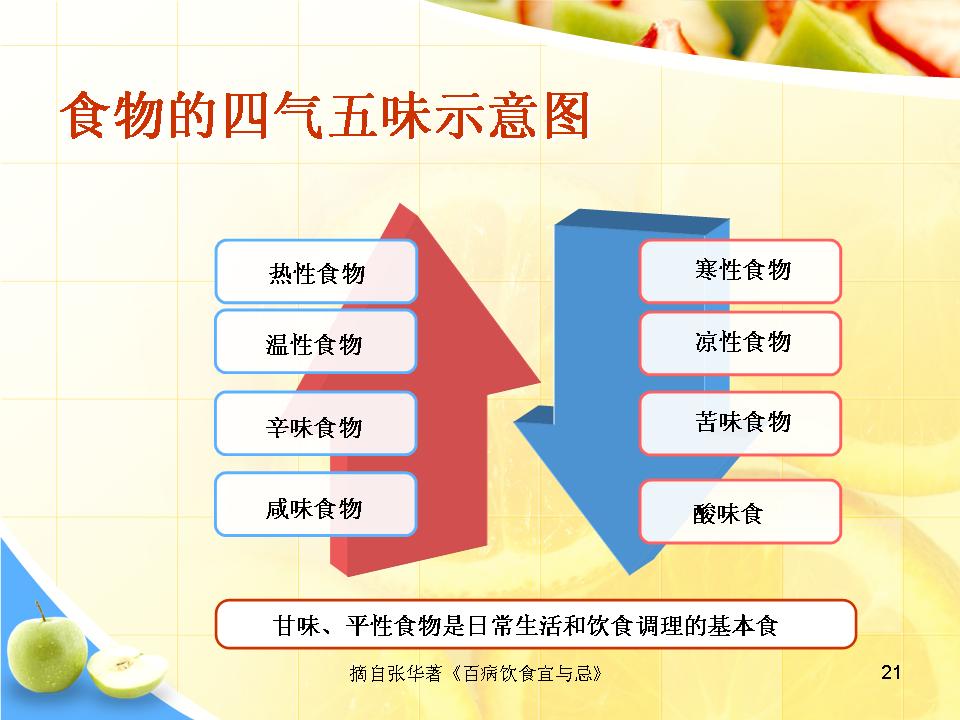 食物的四气五味示意图

热性食物

温性食物

辛味食物

咸味食物

寒性食物

凉性食物

苦味食物

酸味食

甘味、平性食物是日常生活和饮食调理的基本食

摘自张华著《百病饮食宜与忌》

21